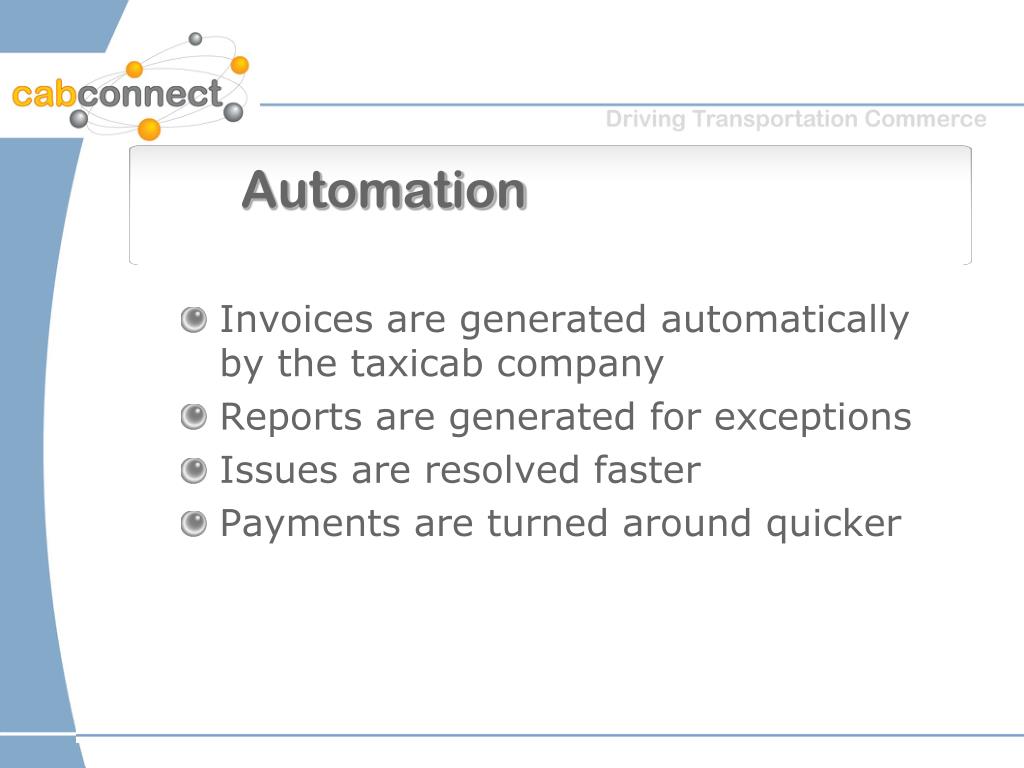 cabconnect

Driving Transportation Commerce

Automation

Invoices are generated automatically by the taxicab company

Reports are generated for exceptions

Issues are resolved faster

Payments are turned around quicker